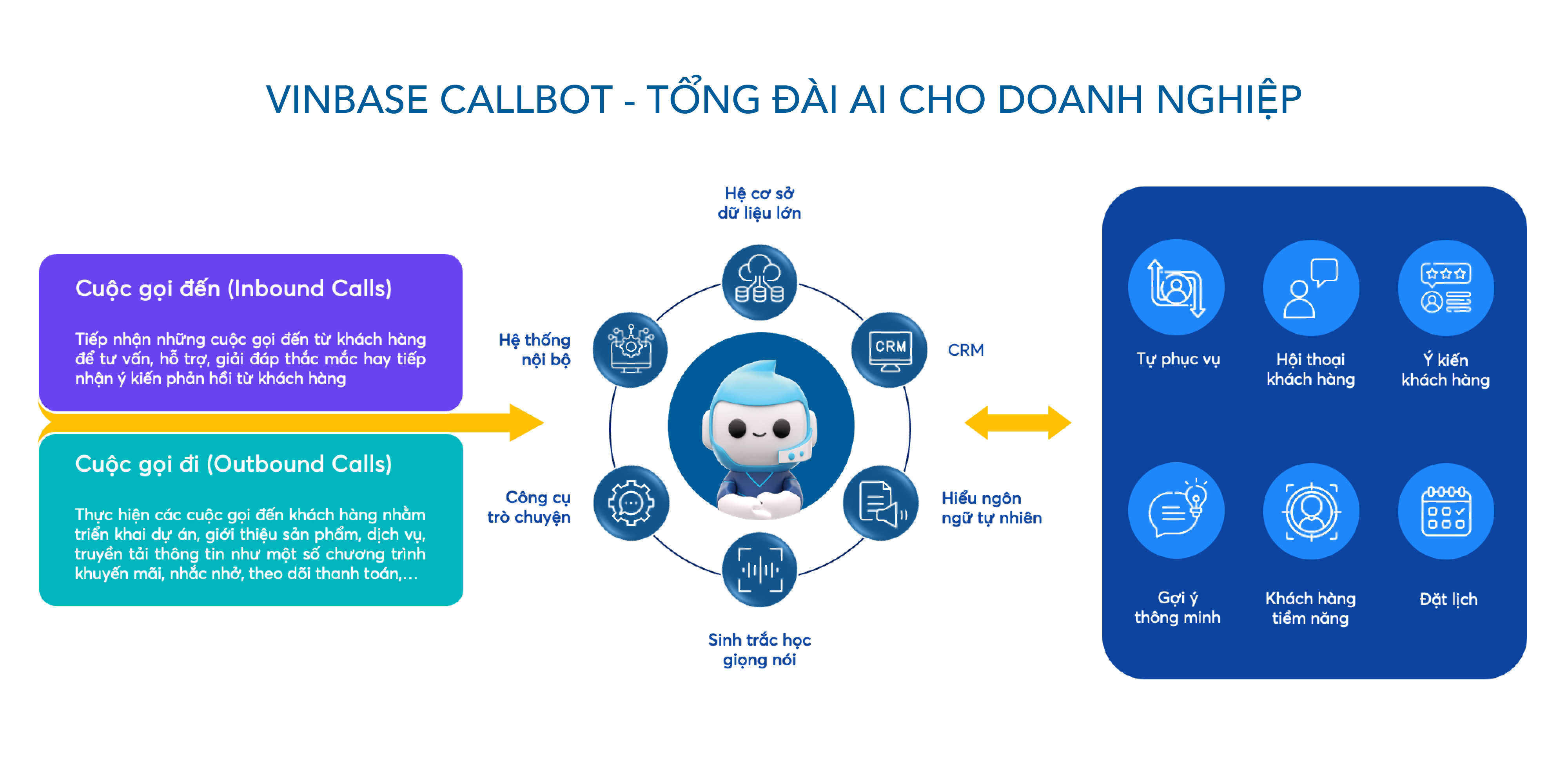 VINBASE CALLBOT - TỔNG ĐÀI AI CHO DOANH NGHIỆP

Cuộc gọi đến (Inbound Calls)

Tiếp nhận những cuộc gọi đến từ khách hàng để tư vấn, hỗ trợ, giải đáp thắc mắc hay tiếp nhận ý kiến phản hồi từ khách hàng

Cuộc gọi đi (Outbound Calls)

Thực hiện các cuộc gọi đến khách hàng nhằm triển khai dự án, giới thiệu sản phẩm, dịch vụ, truyền tải thông tin như một số chương trình khuyến mãi, nhắc nhở, theo dõi thanh toán,...

Hệ cơ sở dữ liệu lớn

Hệ thống nội bộ

CRM

CRM

Công cụ trò chuyện

Hiểu ngôn ngữ tự nhiên

Sinh trắc học giọng nói

Tự phục vụ

Hội thoại khách hàng

Ý kiến khách hàng

Gợi ý thông minh

Khách hàng tiềm năng

Đặt lịch